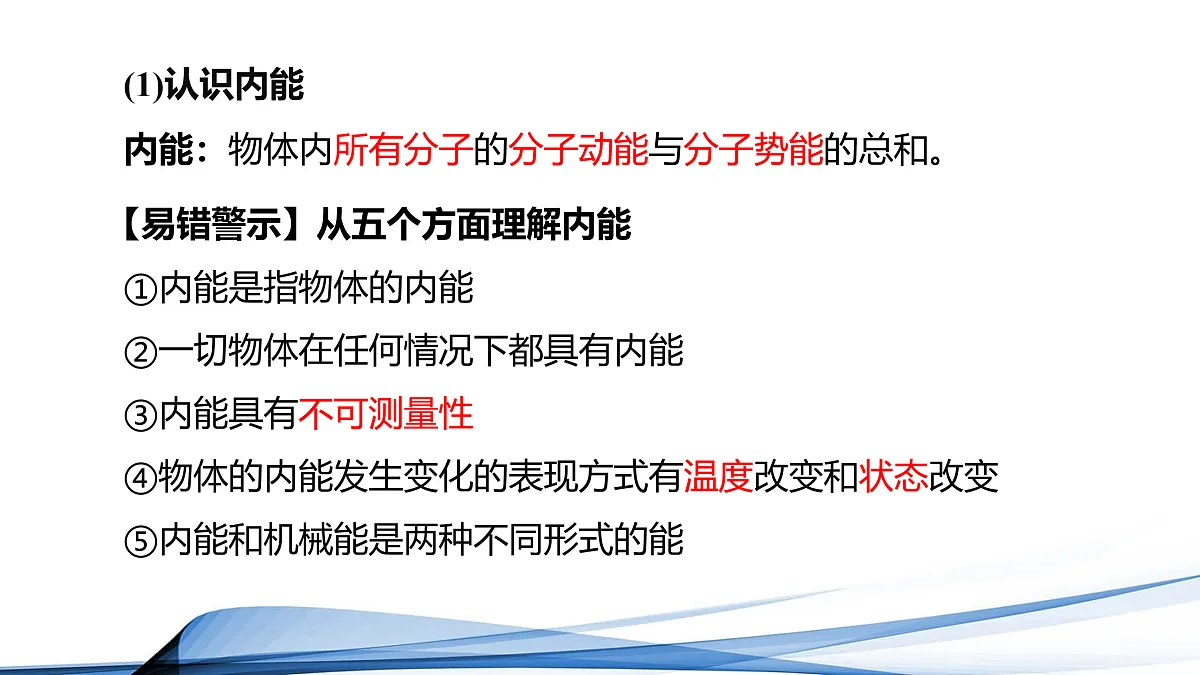 (1)认识内能

内能：物体内所有分子的分子动能与分子势能的总和。

【易错警示】从五个方面理解内能

①内能是指物体的内能

②一切物体在任何情况下都具有内能

③内能具有不可测量性

④物体的内能发生变化的表现方式有温度改变和状态改变

⑤内能和机械能是两种不同形式的能